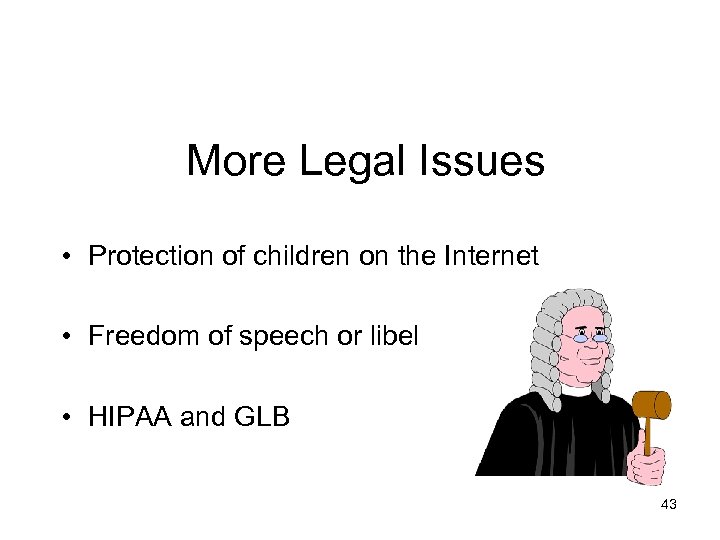 More Legal Issues

• Protection of children on the Internet

• Freedom of speech or libel

• HIPAA and GLB

43